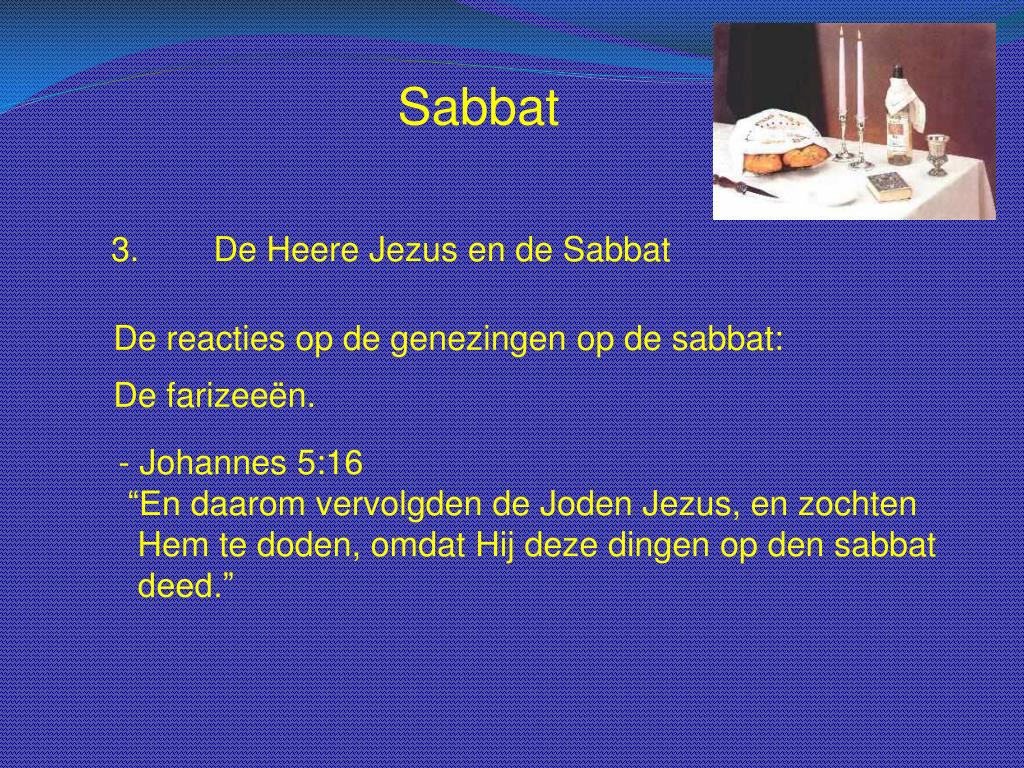 Sabbat

3. De Heere Jezus en de Sabbat

De reacties op de genezingen op de sabbat:

De farizeeën.

- Johannes 5:16
“En daarom vervolgden de Joden Jezus, en zochten Hem te doden, omdat Hij deze dingen op den sabbat deed.”